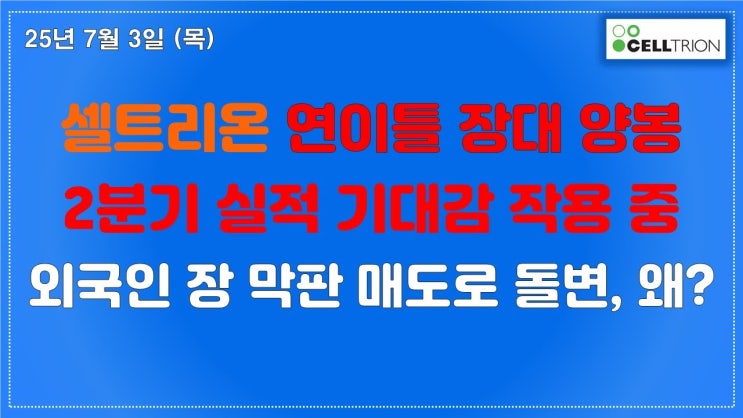 25년 7월 3일 (목)

CELLTRION

셀트리온 연이틀 장대 양봉
2분기 실적 기대감 작용 중
외국인 장 막판 매도로 돌변, 왜?